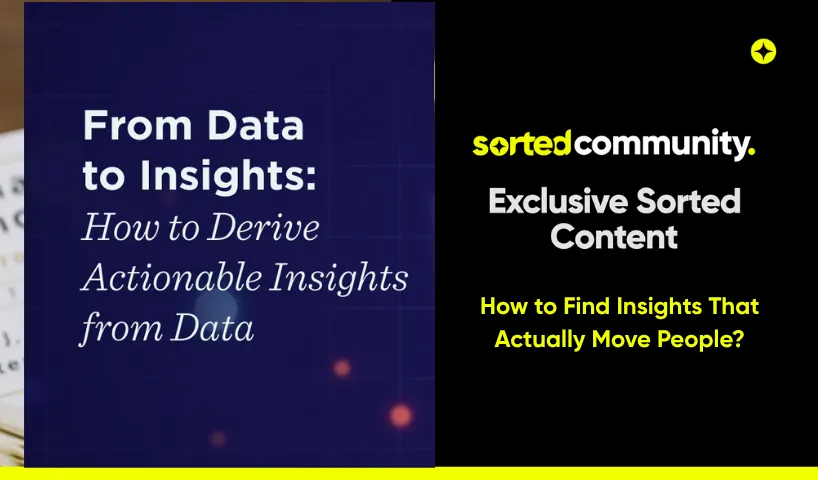 From Data to Insights:
How to Derive Actionable Insights from Data

sortedcommunity.

Exclusive Sorted Content

How to Find Insights That Actually Move People?